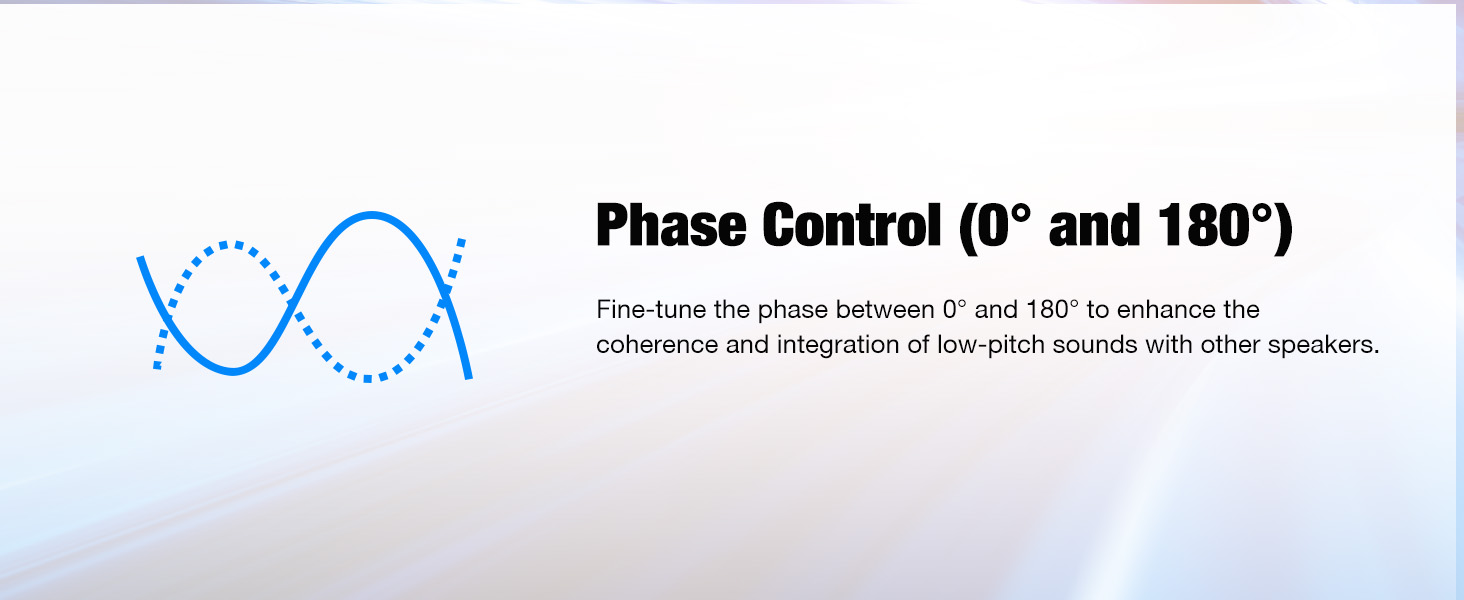 Phase Control (0° and 180°)

Fine-tune the phase between 0° and 180° to enhance the coherence and integration of low-pitch sounds with other speakers.